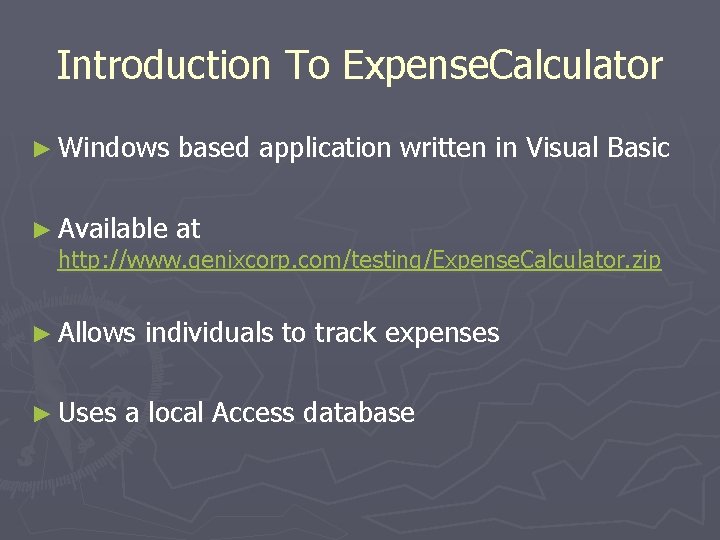 Introduction To ExpenseCalculator

► Windows based application written in Visual Basic

► Available at http://www.genixcorp.com/testing/ExpenseCalculator.zip

► Allows individuals to track expenses

► Uses a local Access database